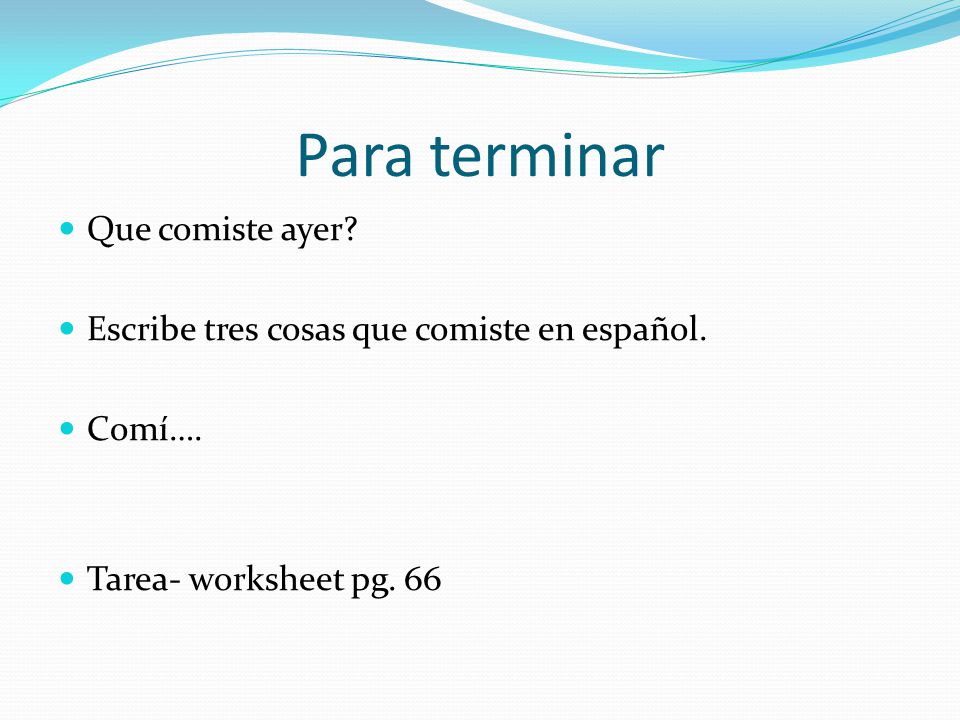 Para terminar

Que comiste ayer?

Escribe tres cosas que comiste en español.

Comí….

Tarea- worksheet pg. 66